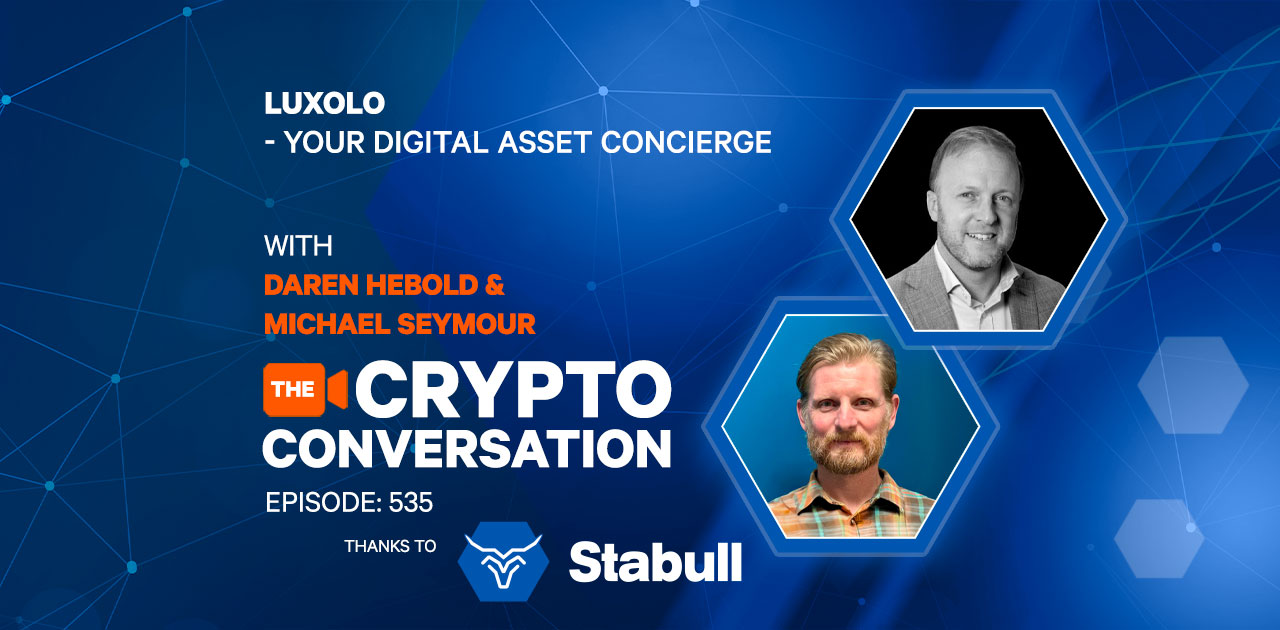 LUXOLO
- YOUR DIGITAL ASSET CONCIERGE

WITH
DAREN HEBOLD &
MICHAEL SEYMOUR

THE CRYPTO
CONVERSATION

EPISODE: 535

THANKS TO Stabull